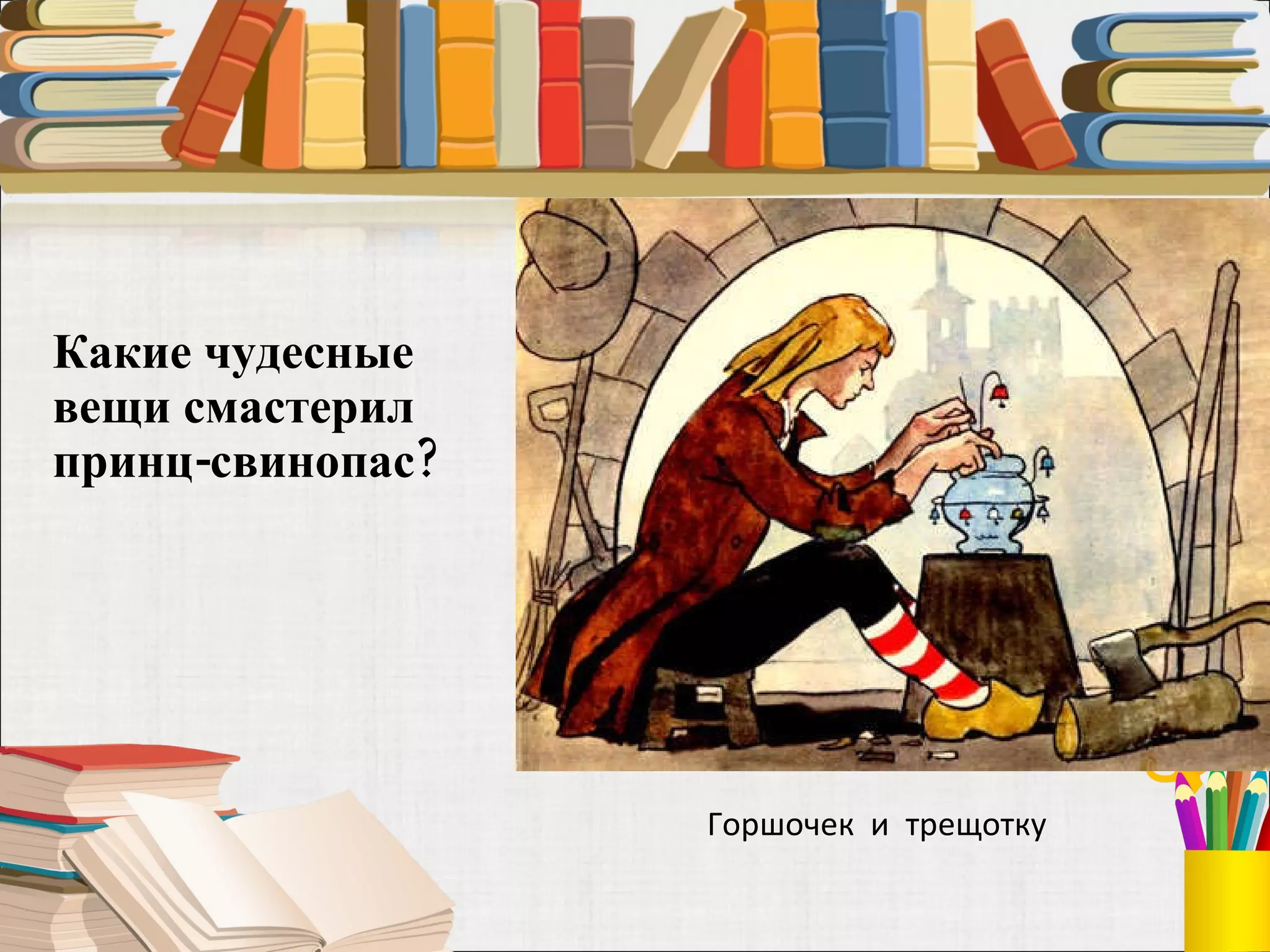 Какие чудесные вещи смастерил принц-свинопас?

Горшочек и трещотку